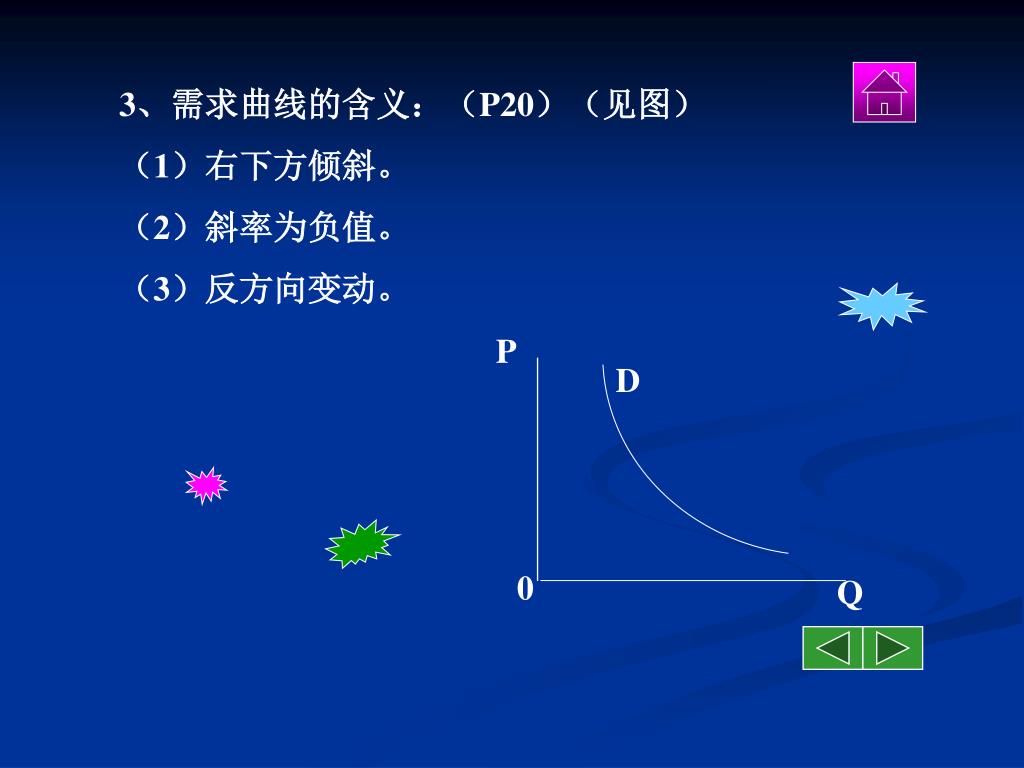 3、需求曲线的含义：（P20）（见图）

（1）右下方倾斜。

（2）斜率为负值。

（3）反方向变动。

P

D

0

Q